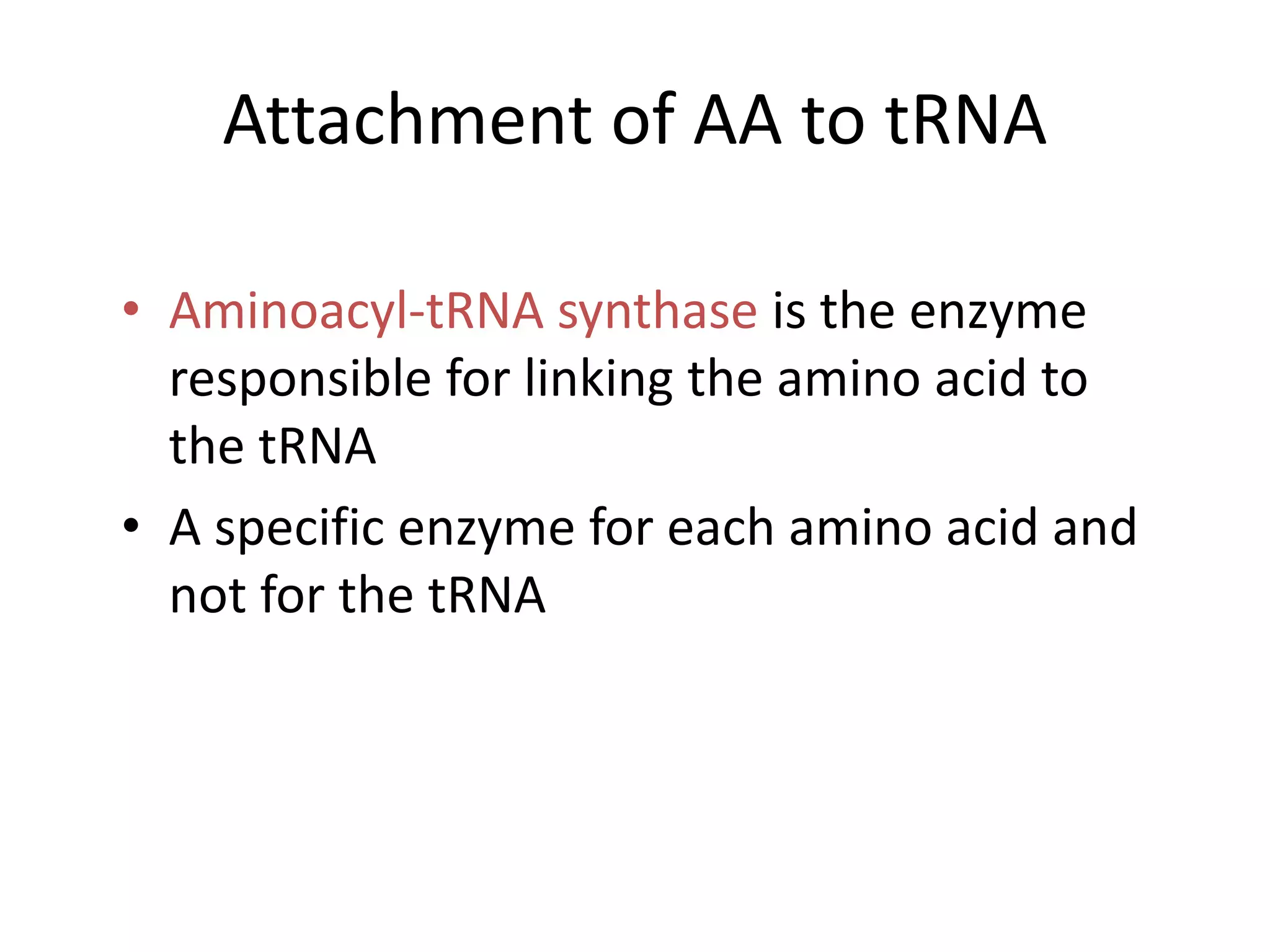 Attachment of AA to tRNA

• Aminoacyl-tRNA synthase is the enzyme responsible for linking the amino acid to the tRNA

• A specific enzyme for each amino acid and not for the tRNA